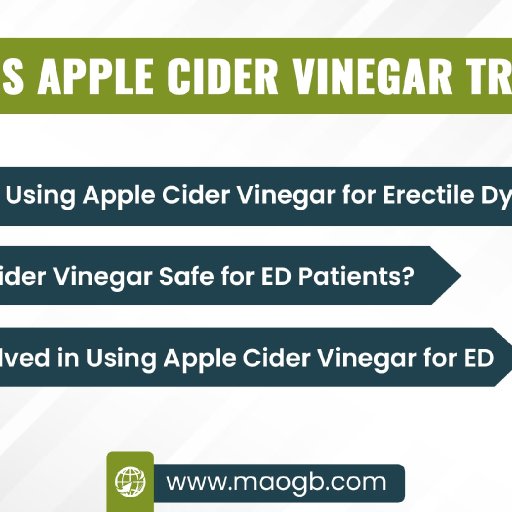 S APPLE CIDER VINEGAR TR

Using Apple Cider Vinegar for Erectile Dy

ider Vinegar Safe for ED Patients?

lved in Using Apple Cider Vinegar for ED

www.maogb.com